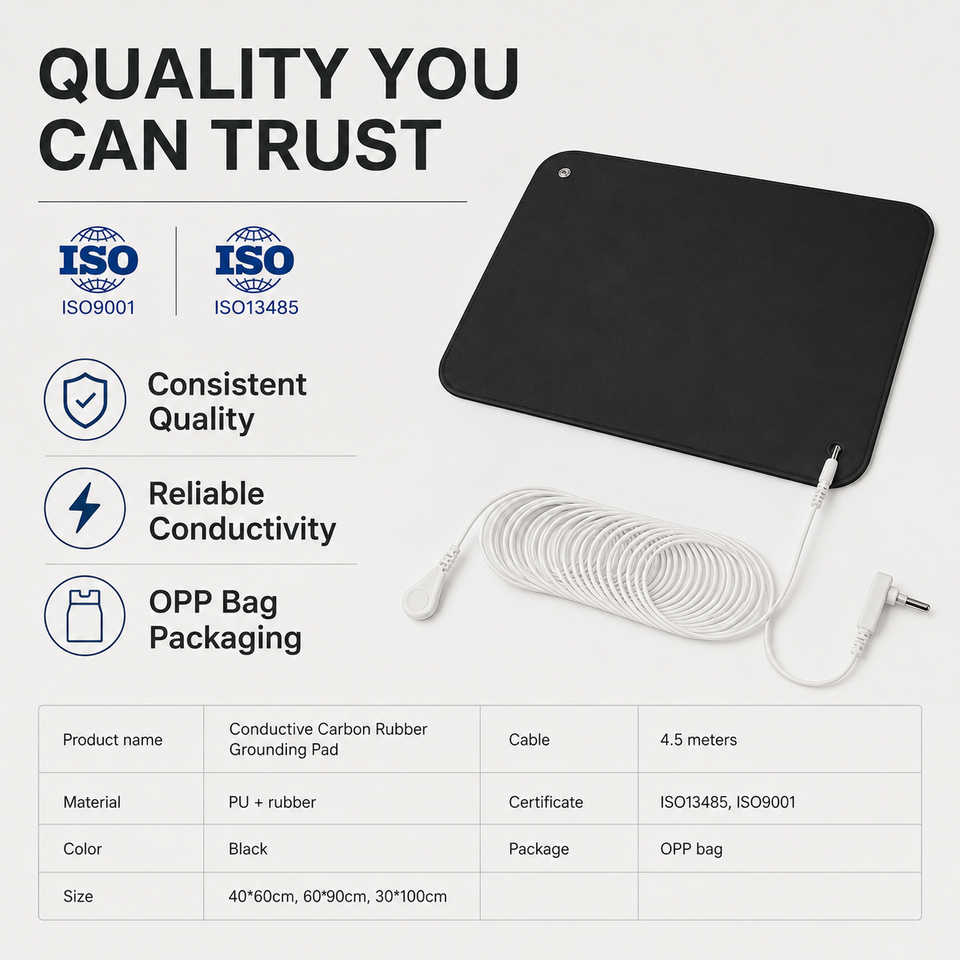 QUALITY YOU CAN TRUST

ISO
ISO9001

ISO
ISO13485

Consistent Quality

Reliable Conductivity

OPP Bag Packaging

| Product name | Conductive Carbon Rubber Grounding Pad | Cable | 4.5 meters |
|---|---|---|---|
| Material | PU + rubber | Certificate | ISO13485, ISO9001 |
| Color | Black | Package | OPP bag |
| Size | 40*60cm, 60*90cm, 30*100cm | | |